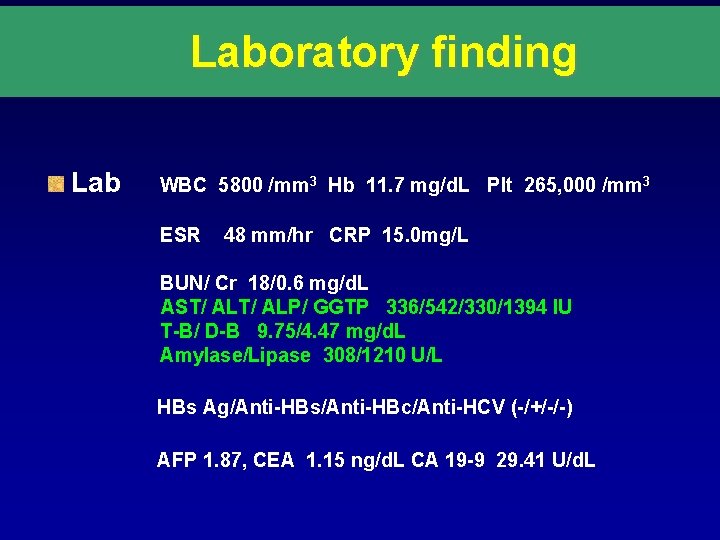 Laboratory finding

Lab WBC 5800 /mm$^3$ Hb 11.7 mg/dL Plt 265,000 /mm$^3$

ESR 48 mm/hr CRP 15.0mg/L

BUN/ Cr 18/0.6 mg/dL
AST/ ALT/ ALP/ GGTP 336/542/330/1394 IU
T-B/ D-B 9.75/4.47 mg/dL
Amylase/Lipase 308/1210 U/L

HBs Ag/Anti-HBs/Anti-HBc/Anti-HCV (-/+/-/-)

AFP 1.87, CEA 1.15 ng/dL CA 19-9 29.41 U/dL